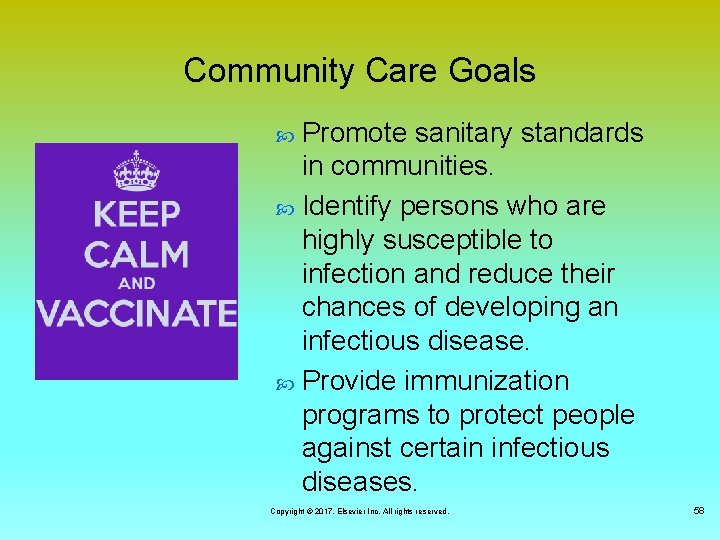 Community Care Goals

KEEP CALM AND VACCINATE

Promote sanitary standards in communities.

Identify persons who are highly susceptible to infection and reduce their chances of developing an infectious disease.

Provide immunization programs to protect people against certain infectious diseases.

Copyright © 2017, Elsevier Inc. All rights reserved.

58